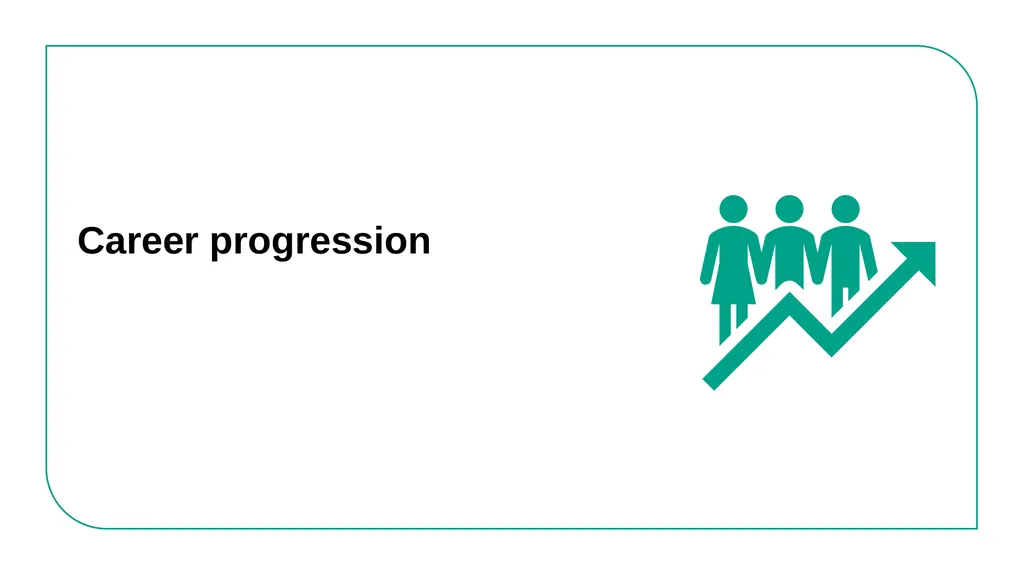 Career progression